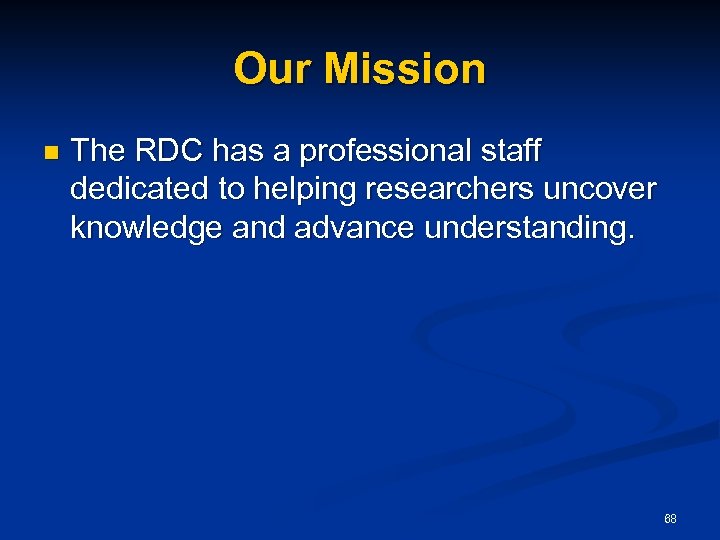 Our Mission

The RDC has a professional staff dedicated to helping researchers uncover knowledge and advance understanding.

68